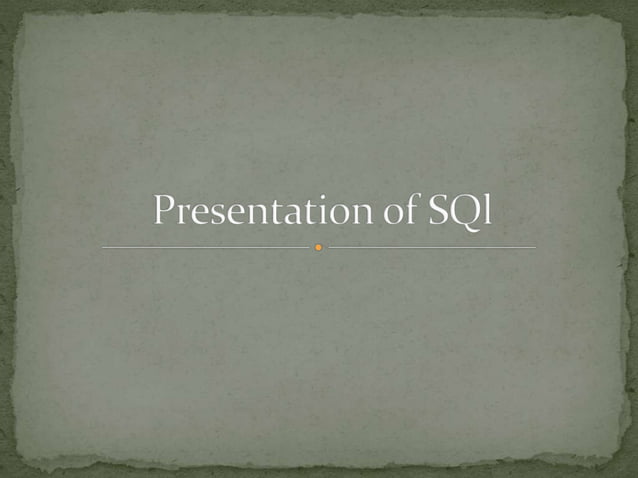 Presentation of SQl